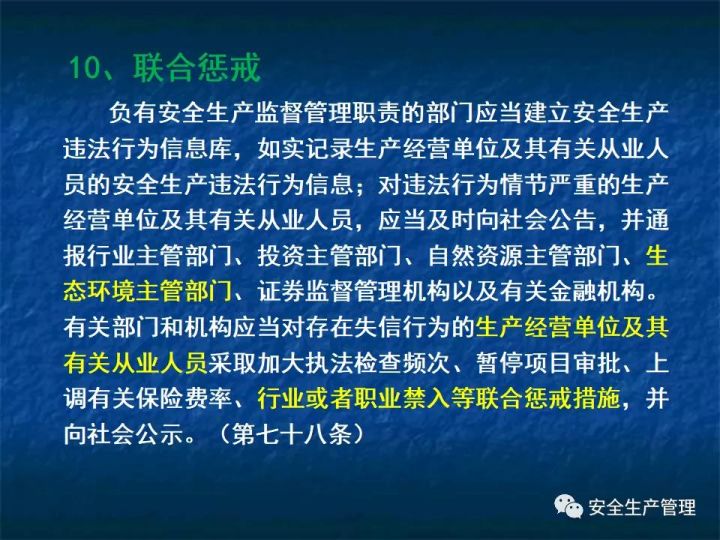 10、联合惩戒

负有安全生产监督管理职责的部门应当建立安全生产违法行为信息库，如实记录生产经营单位及其有关从业人员的安全生产违法行为信息；对违法行为情节严重的生产经营单位及其有关从业人员，应当及时向社会公告，并通报行业主管部门、投资主管部门、自然资源主管部门、生态环境主管部门、证券监督管理机构以及有关金融机构。有关部门和机构应当对存在失信行为的生产经营单位及其有关从业人员采取加大执法检查频次、暂停项目审批、上调有关保险费率、行业或者职业禁入等联合惩戒措施，并向社会公示。（第七十八条）

安全生产管理